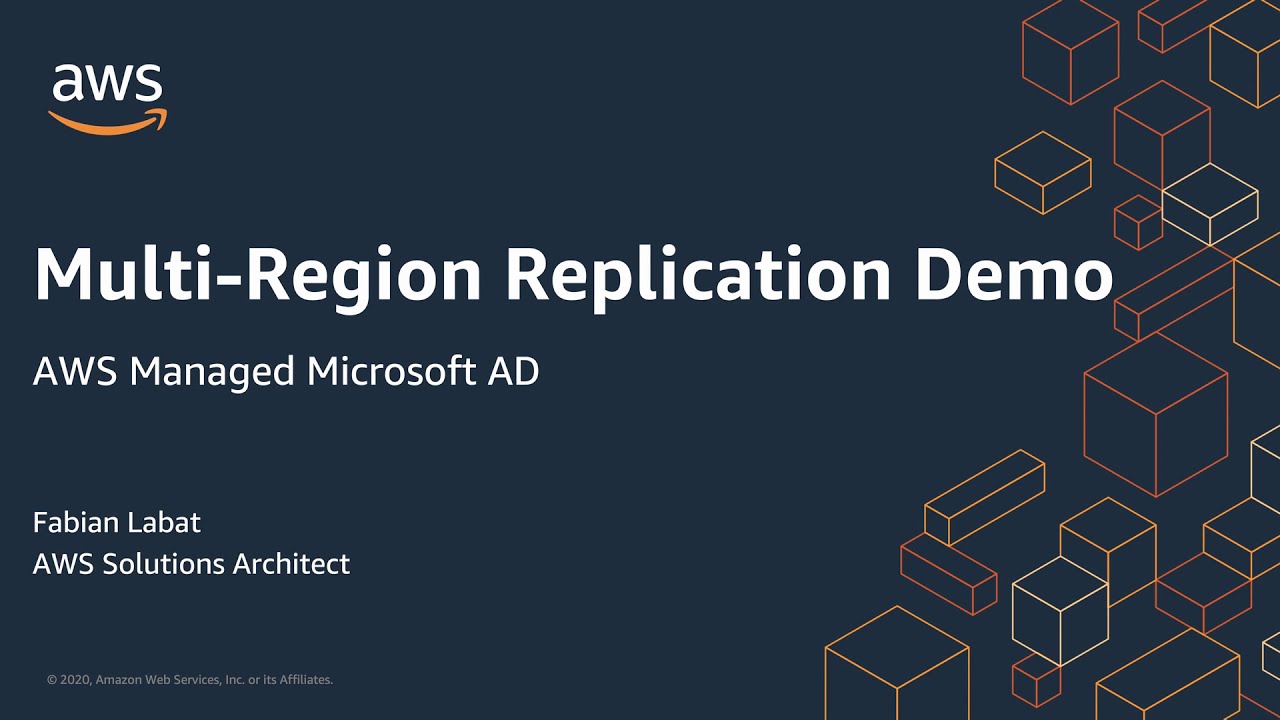 aws

Multi-Region Replication Demo

AWS Managed Microsoft AD

Fabian Labat
AWS Solutions Architect

© 2020, Amazon Web Services, Inc. or its Affiliates.